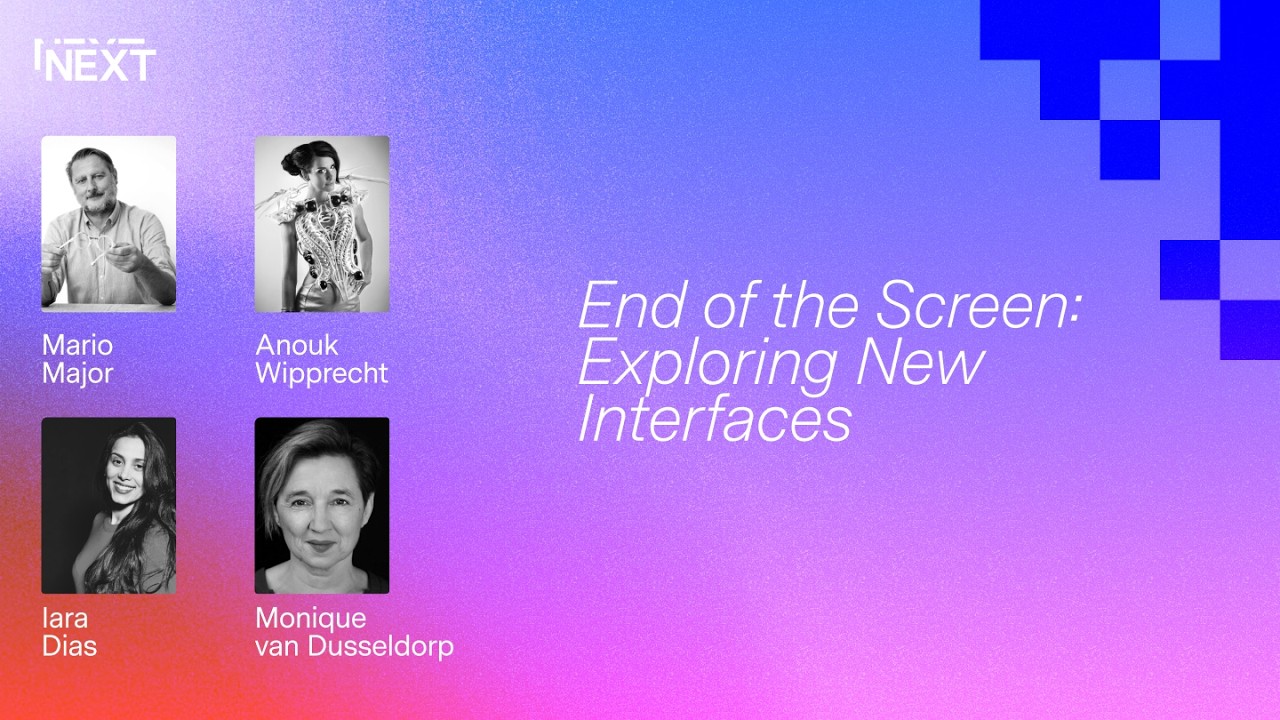 NEXT

Mario
Major

Anouk
Wipprecht

Iara
Dias

Monique
van Dusseldorp

End of the Screen:
Exploring New
Interfaces